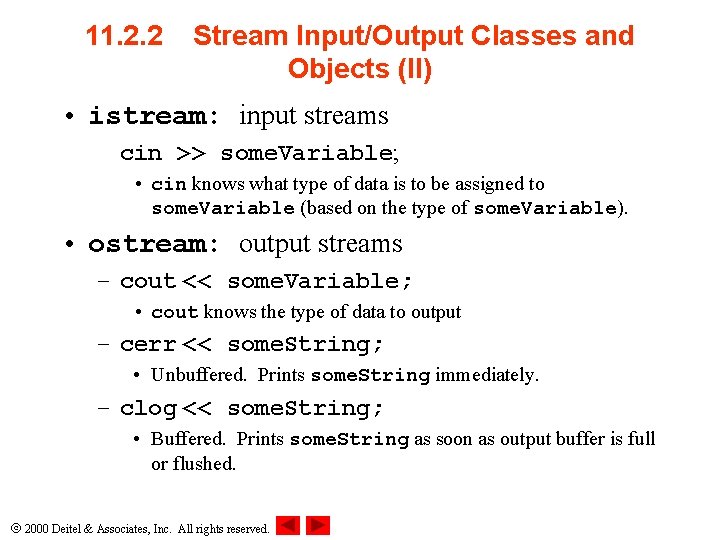 11.2.2 Stream Input/Output Classes and Objects (II)

• istream: input streams

cin >> someVariable;

• cin knows what type of data is to be assigned to someVariable (based on the type of someVariable).

• ostream: output streams

– cout << someVariable;

• cout knows the type of data to output

– cerr << someString;

• Unbuffered. Prints someString immediately.

– clog << someString;

• Buffered. Prints someString as soon as output buffer is full or flushed.

© 2000 Deitel & Associates, Inc. All rights reserved.